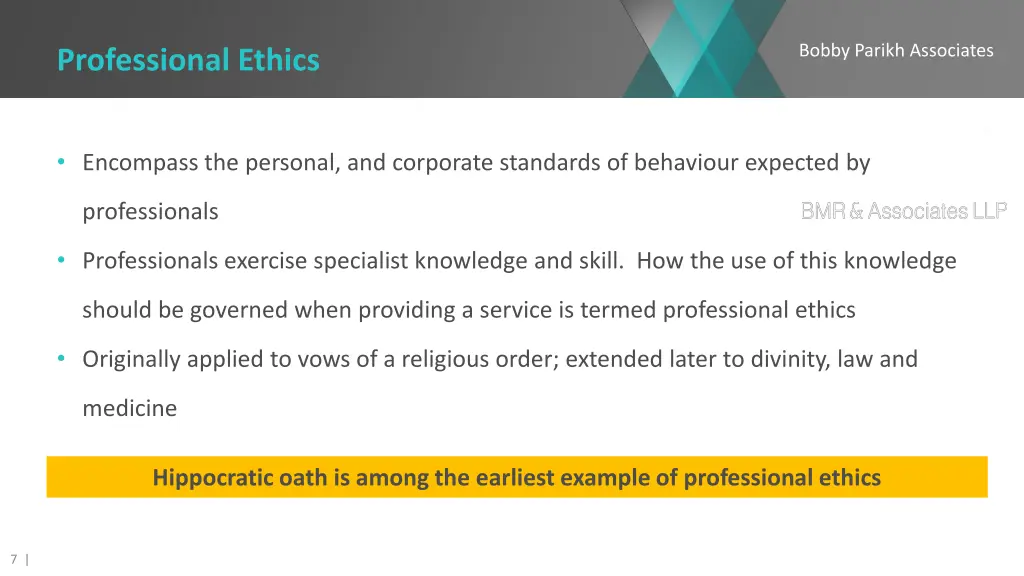 Professional Ethics

Bobby Parikh Associates

• Encompass the personal, and corporate standards of behaviour expected by professionals

BMR & Associates LLP

• Professionals exercise specialist knowledge and skill. How the use of this knowledge should be governed when providing a service is termed professional ethics

• Originally applied to vows of a religious order; extended later to divinity, law and medicine

Hippocratic oath is among the earliest example of professional ethics

7 |